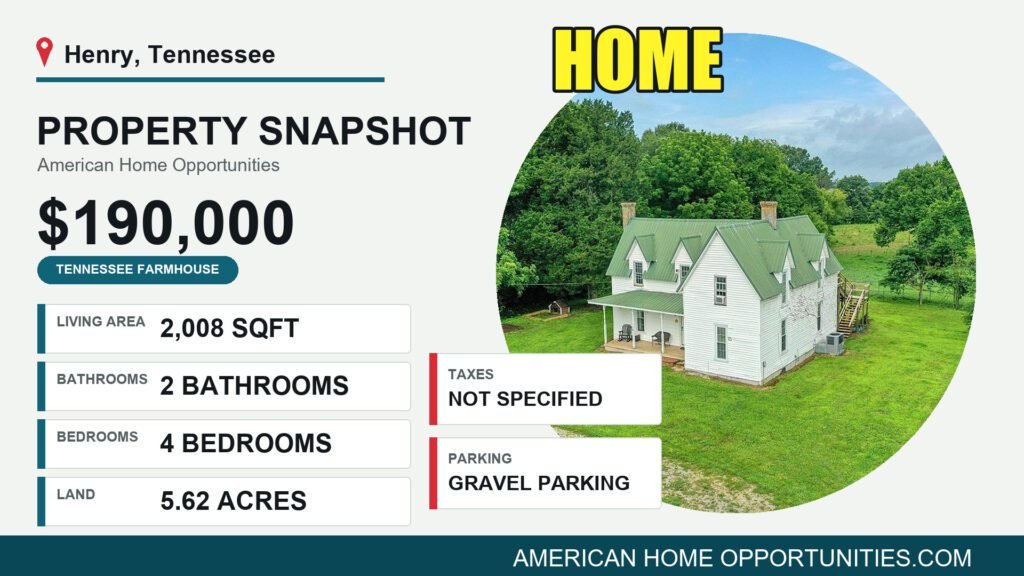 Henry, Tennessee

HOME

PROPERTY SNAPSHOT
American Home Opportunities

$190,000

TENNESSEE FARMHOUSE

LIVING AREA 2,008 SQFT

BATHROOMS 2 BATHROOMS

BEDROOMS 4 BEDROOMS

LAND 5.62 ACRES

TAXES
NOT SPECIFIED

PARKING
GRAVEL PARKING

AMERICAN HOME OPPORTUNITIES.COM